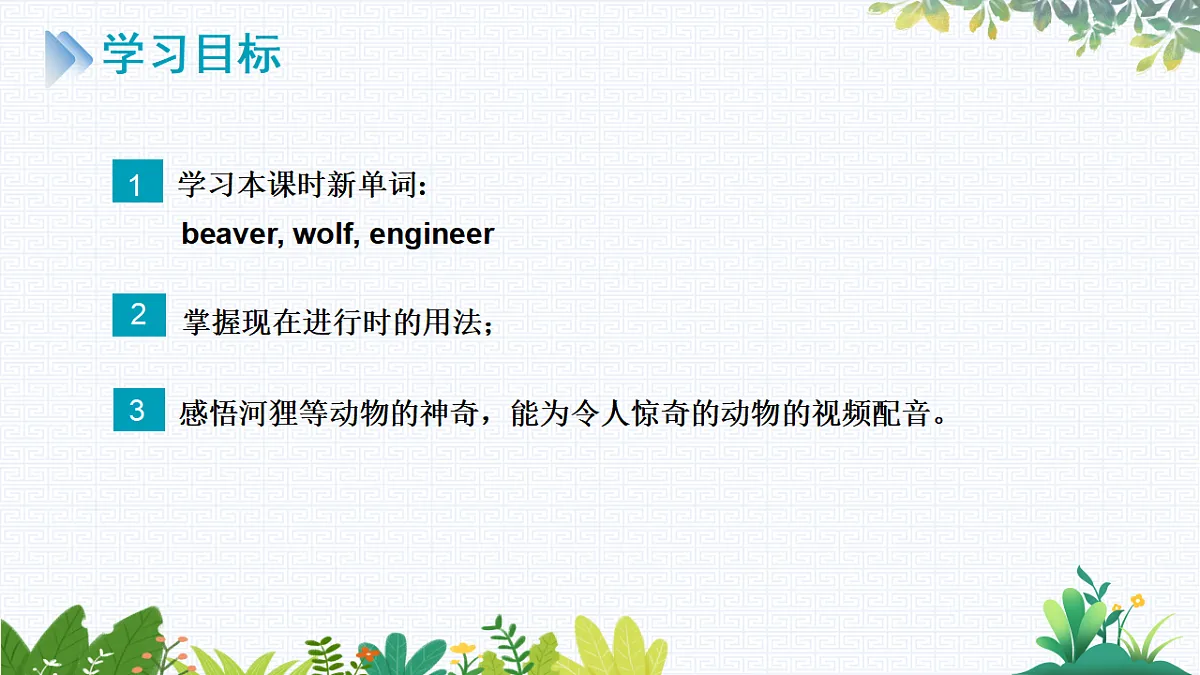 学习目标

1 学习本课时新单词：
beaver, wolf, engineer

2 掌握现在进行时的用法；

3 感悟河狸等动物的神奇，能为令人惊奇的动物的视频配音。